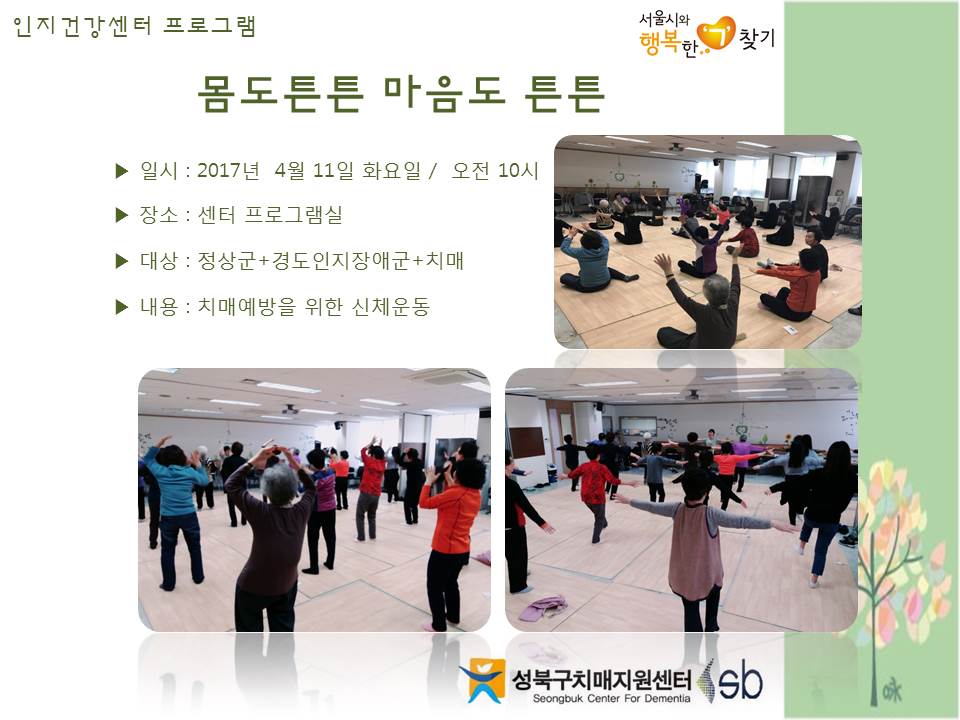 인지건강센터 프로그램

서울시와 행복한 ㄱ 찾기

몸도튼튼 마음도 튼튼

▶ 일시 : 2017년 4월 11일 화요일 / 오전 10시

▶ 장소 : 센터 프로그램실

▶ 대상 : 정상군+경도인지장애군+치매

▶ 내용 : 치매예방을 위한 신체운동

성북구치매지원센터
Seongbuk Center For Dementia
sb